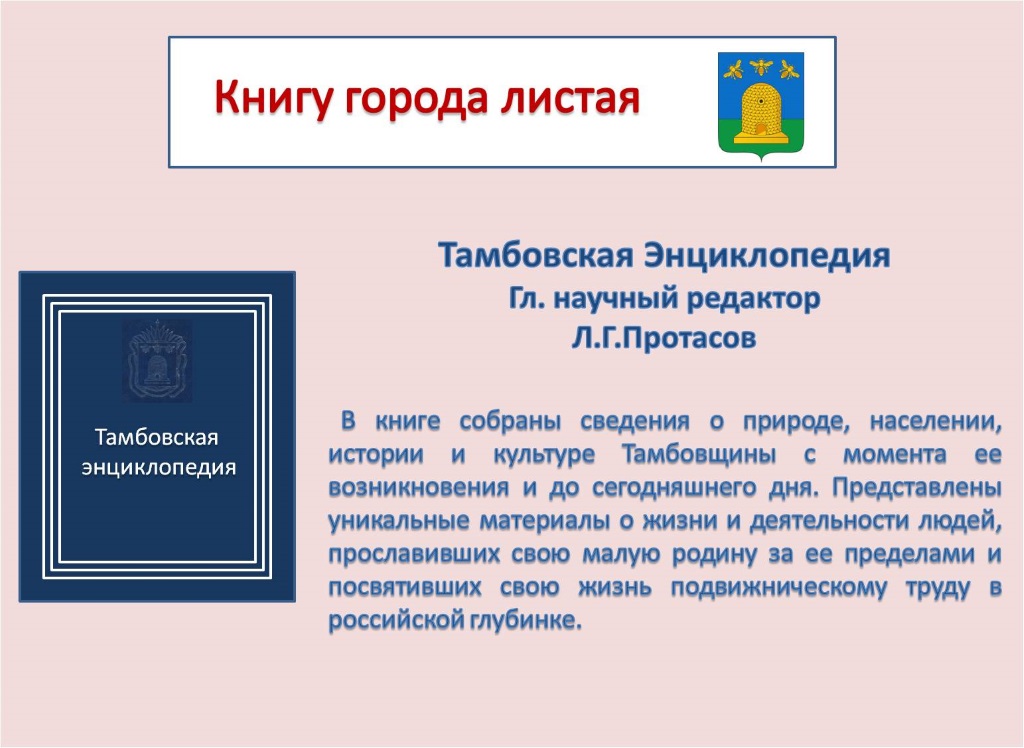 Книгу города листая

Тамбовская энциклопедия

Тамбовская Энциклопедия
Гл. научный редактор
Л.Г.Протасов

В книге собраны сведения о природе, населении, истории и культуре Тамбовщины с момента ее возникновения и до сегодняшнего дня. Представлены уникальные материалы о жизни и деятельности людей, прославивших свою малую родину за ее пределами и посвятивших свою жизнь подвижническому труду в российской глубинке.